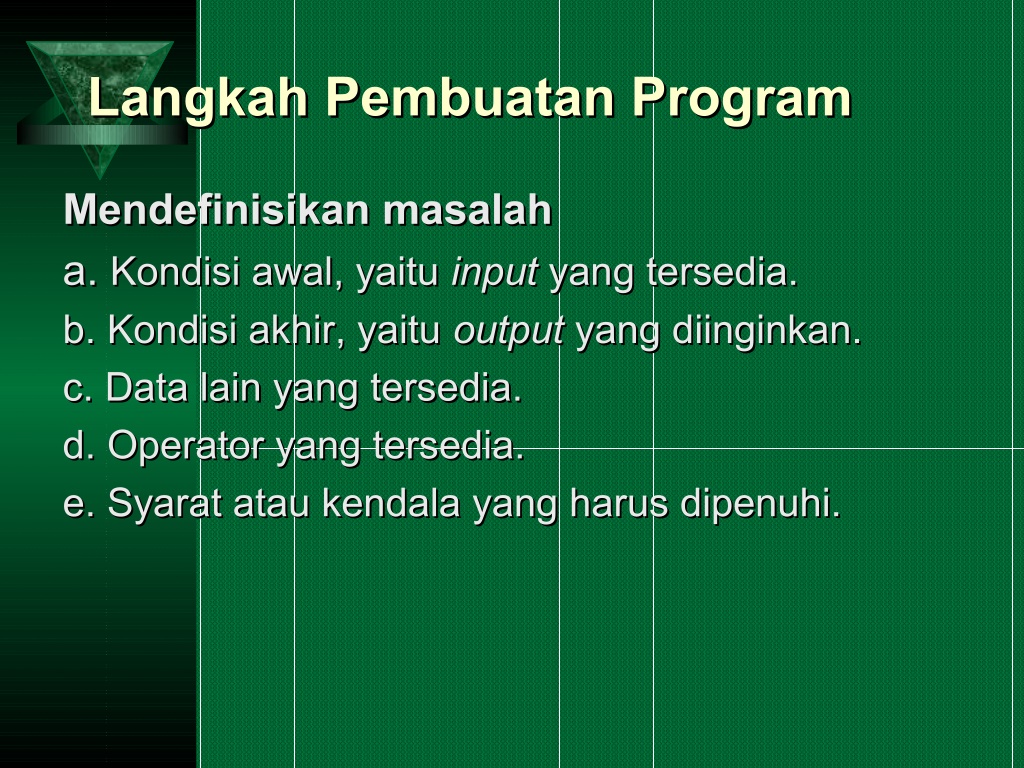 Langkah Pembuatan Program

Mendefinisikan masalah

a. Kondisi awal, yaitu input yang tersedia.

b. Kondisi akhir, yaitu output yang diinginkan.

c. Data lain yang tersedia.

d. Operator yang tersedia.

e. Syarat atau kendala yang harus dipenuhi.